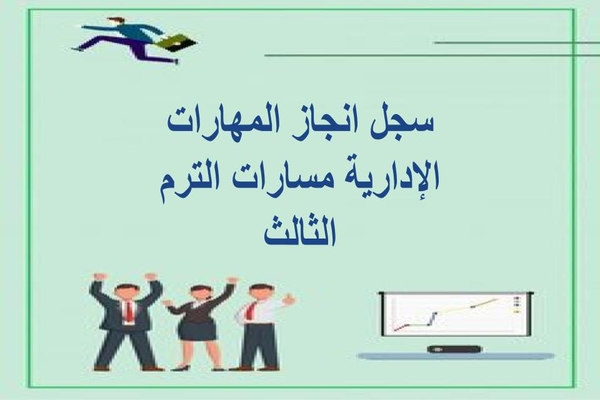 سجل انجاز المهارات الإدارية مسارات الترم الثالث